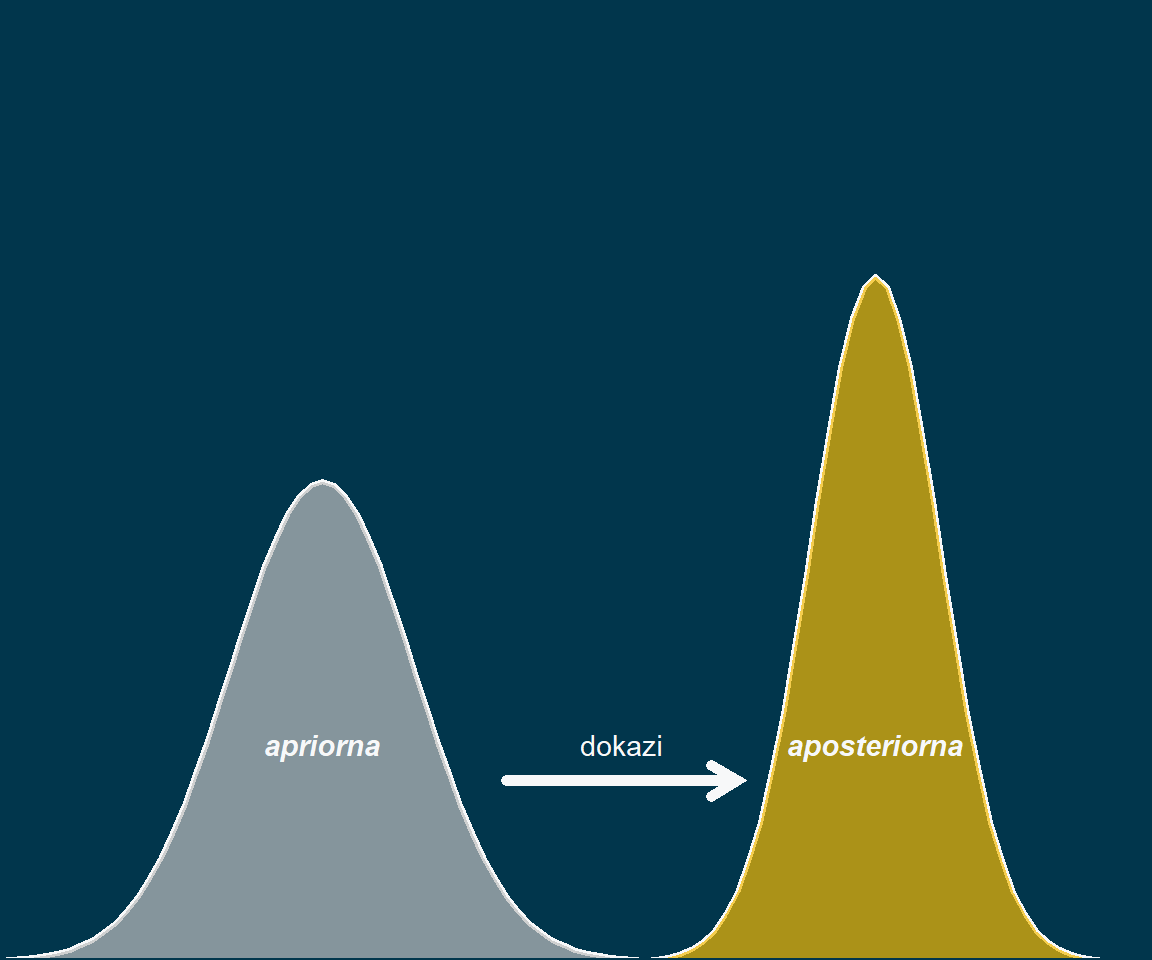 apriorna

dokazi

aposteriorna